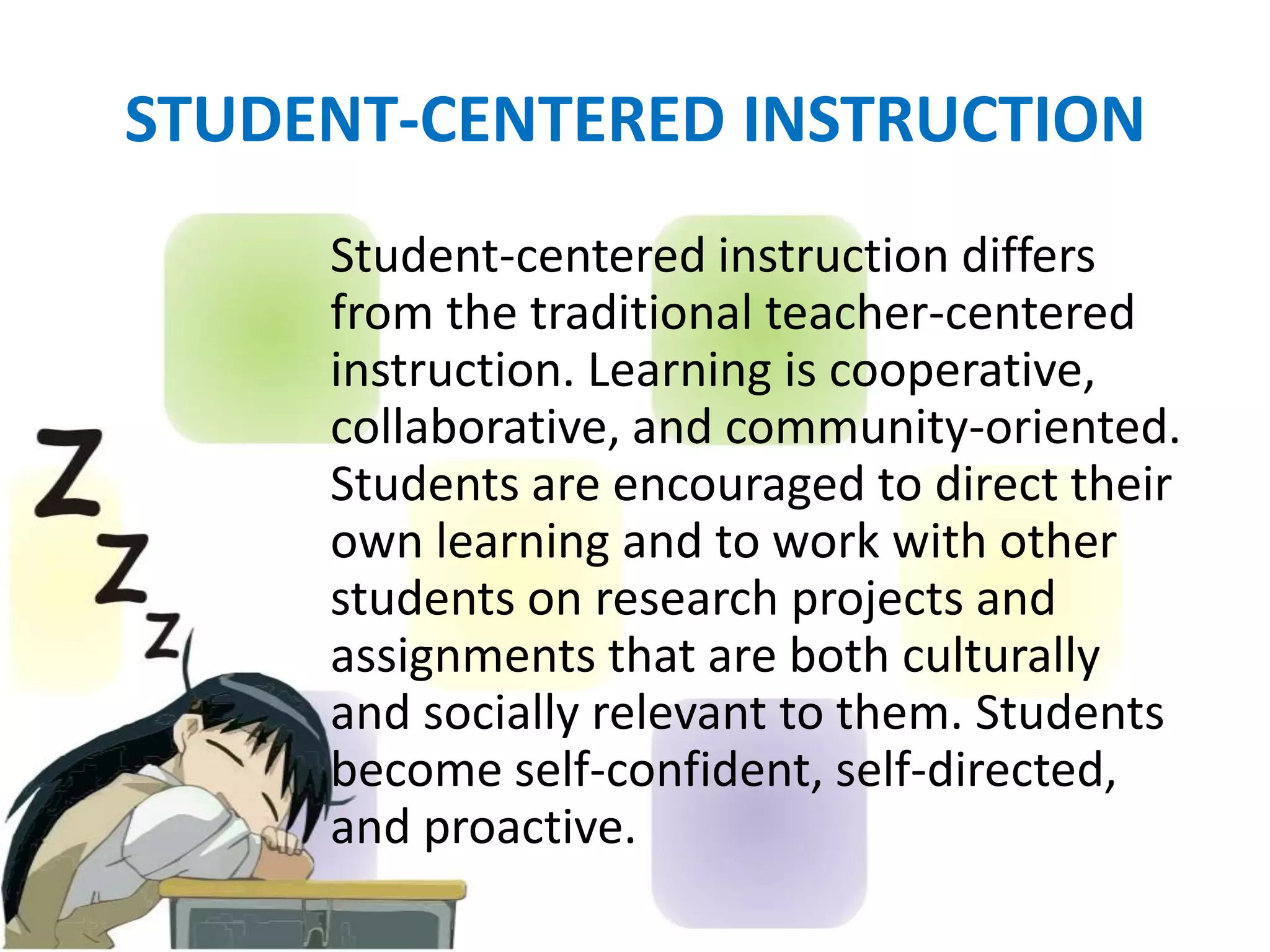 STUDENT-CENTERED INSTRUCTION

Student-centered instruction differs from the traditional teacher-centered instruction. Learning is cooperative, collaborative, and community-oriented. Students are encouraged to direct their own learning and to work with other students on research projects and assignments that are both culturally and socially relevant to them. Students become self-confident, self-directed, and proactive.

Z
Z
Z